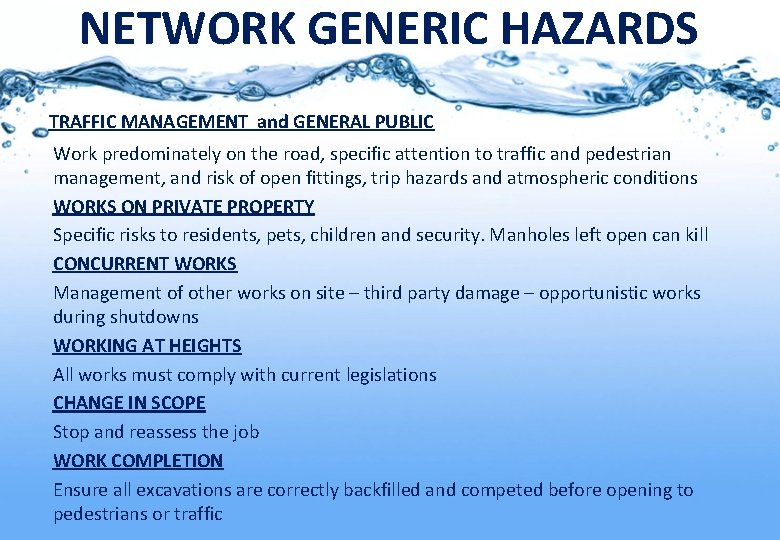 NETWORK GENERIC HAZARDS

TRAFFIC MANAGEMENT and GENERAL PUBLIC

Work predominately on the road, specific attention to traffic and pedestrian management, and risk of open fittings, trip hazards and atmospheric conditions

WORKS ON PRIVATE PROPERTY

Specific risks to residents, pets, children and security. Manholes left open can kill

CONCURRENT WORKS

Management of other works on site – third party damage – opportunistic works during shutdowns

WORKING AT HEIGHTS

All works must comply with current legislations

CHANGE IN SCOPE

Stop and reassess the job

WORK COMPLETION

Ensure all excavations are correctly backfilled and competed before opening to pedestrians or traffic